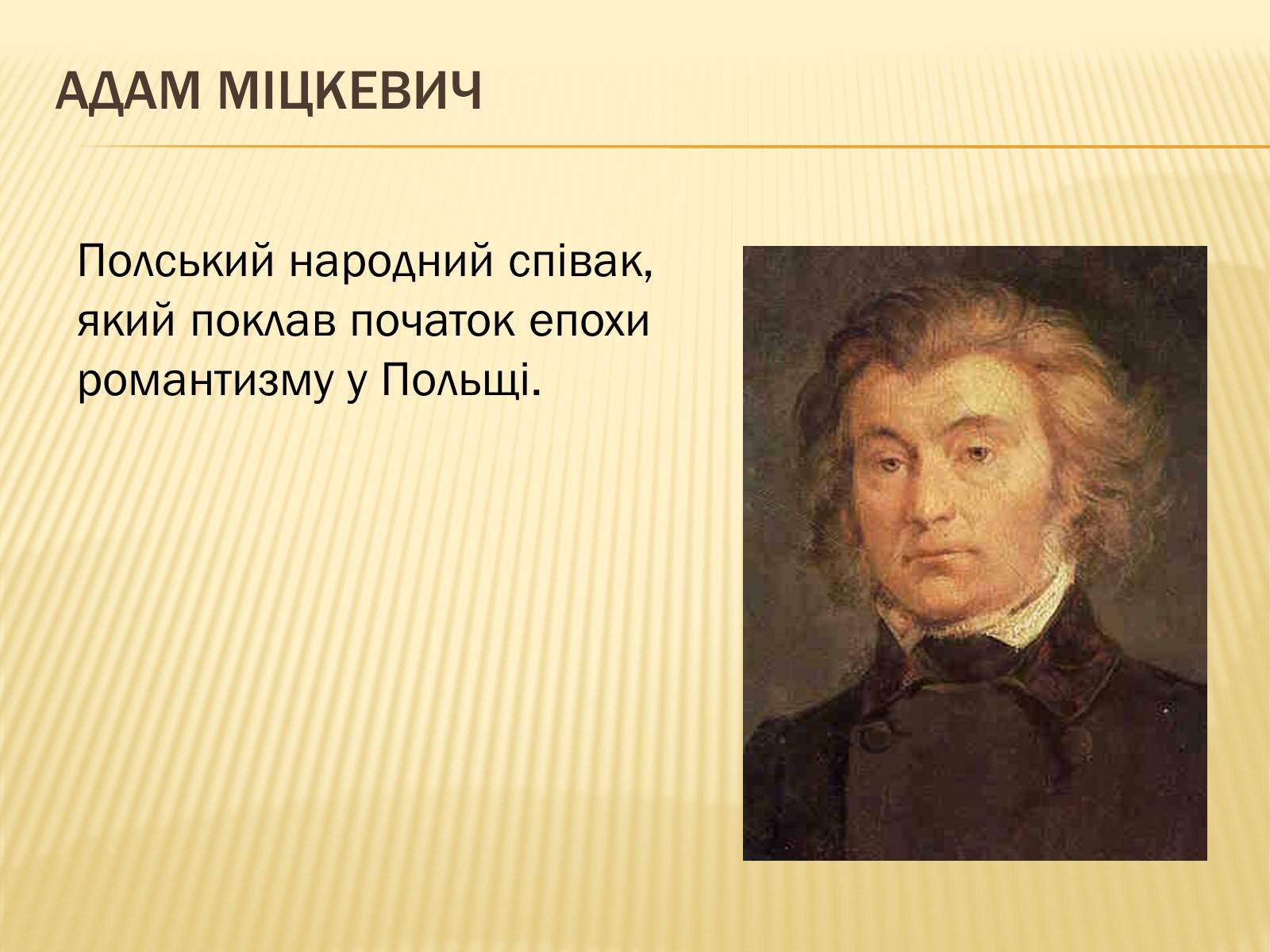 АДАМ МІЦКЕВИЧ

Полський народний співак, який поклав початок епохи романтизму у Польщі.